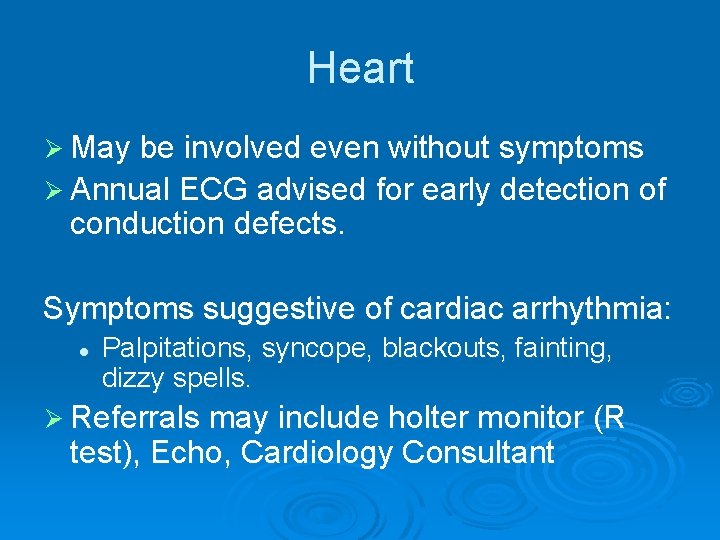 Heart

➢ May be involved even without symptoms

➢ Annual ECG advised for early detection of conduction defects.

Symptoms suggestive of cardiac arrhythmia:

• Palpitations, syncope, blackouts, fainting, dizzy spells.

➢ Referrals may include holter monitor (R test), Echo, Cardiology Consultant